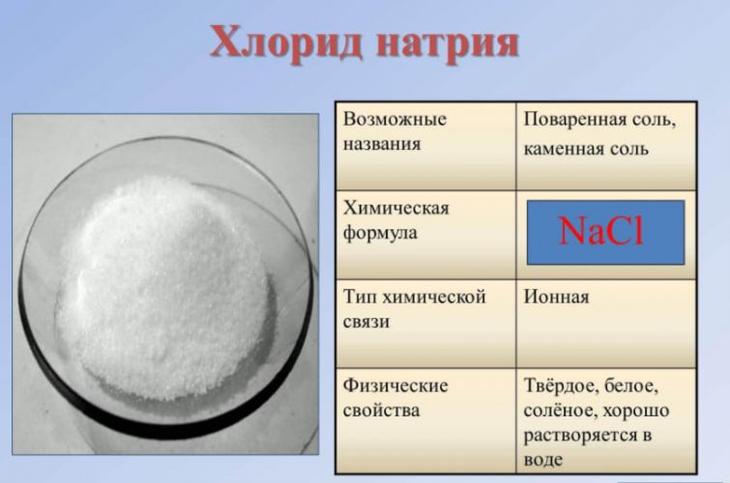 Хлорид натрия

| Возможные названия | Поваренная соль, каменная соль |
|---|---|
| Химическая формула | $NaCl$ |
| Тип химической связи | Ионная |
| Физические свойства | Твёрдое, белое, солёное, хорошо растворяется в воде |